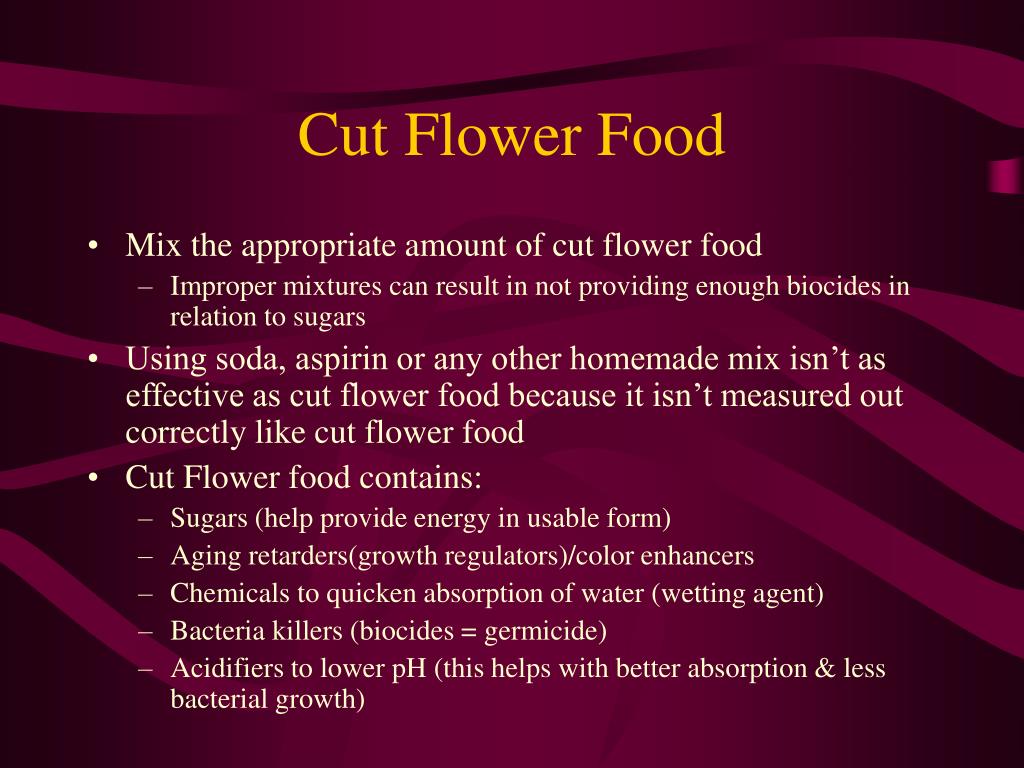 Cut Flower Food

• Mix the appropriate amount of cut flower food
– Improper mixtures can result in not providing enough biocides in relation to sugars
• Using soda, aspirin or any other homemade mix isn’t as effective as cut flower food because it isn’t measured out correctly like cut flower food
• Cut Flower food contains:
– Sugars (help provide energy in usable form)
– Aging retarders(growth regulators)/color enhancers
– Chemicals to quicken absorption of water (wetting agent)
– Bacteria killers (biocides = germicide)
– Acidifiers to lower pH (this helps with better absorption & less bacterial growth)